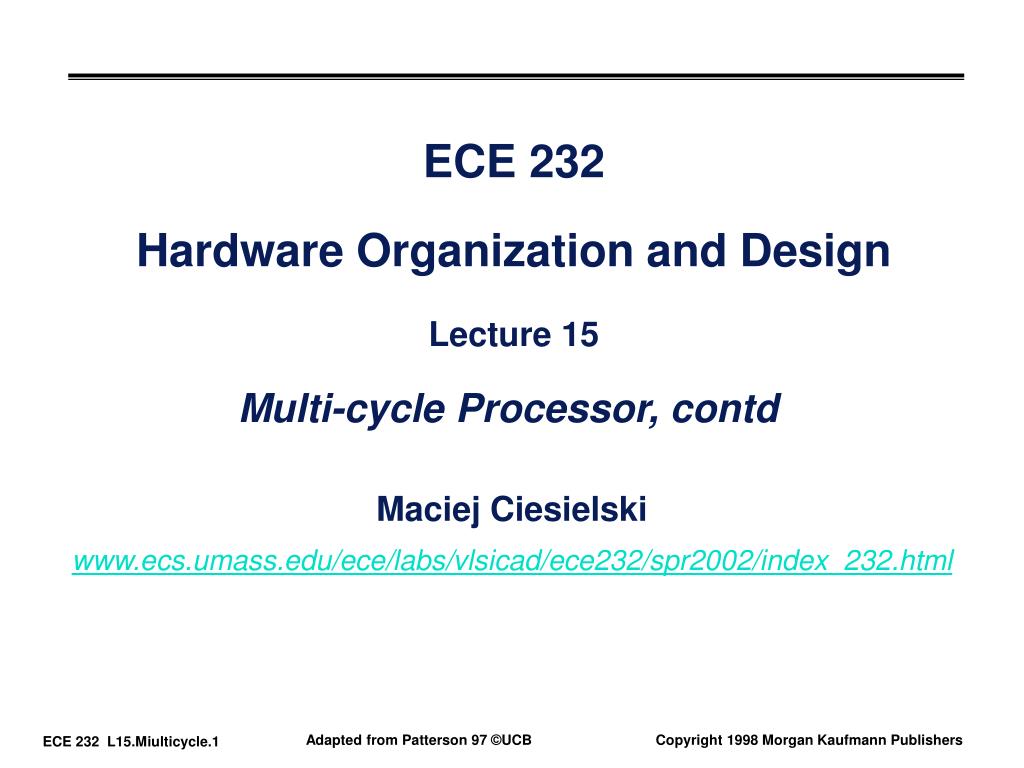 ECE 232

Hardware Organization and Design

Lecture 15

Multi-cycle Processor, contd

Maciej Ciesielski

www.ecs.umass.edu/ece/labs/vlsicad/ece232/spr2002/index_232.html

ECE 232 L15.Miulticycle.1

Adapted from Patterson 97 ©UCB

Copyright 1998 Morgan Kaufmann Publishers